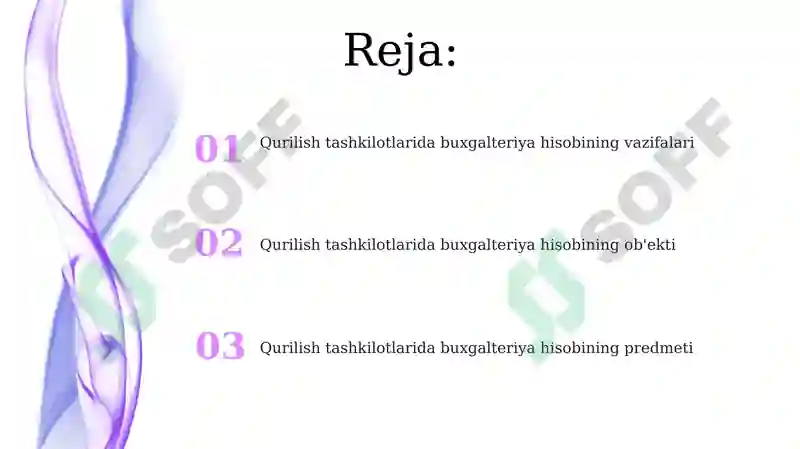 Reja:

01 Qurilish tashkilotlarida buxgalteriya hisobining vazifalari

02 Qurilish tashkilotlarida buxgalteriya hisobining ob'ekti

03 Qurilish tashkilotlarida buxgalteriya hisobining predmeti

SOFF

SOFF